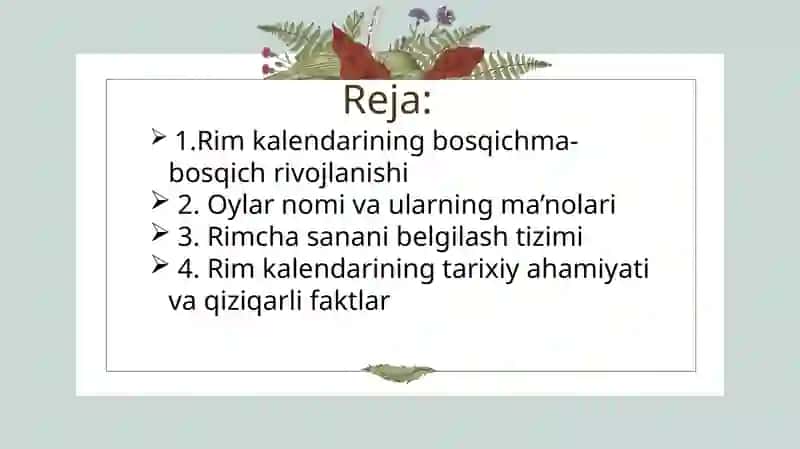 Reja:

➢ 1.Rim kalendarining bosqichma-bosqich rivojlanishi
➢ 2. Oylar nomi va ularning ma’nolari
➢ 3. Rimcha sanani belgilash tizimi
➢ 4. Rim kalendarining tarixiy ahamiyati va qiziqarli faktlar